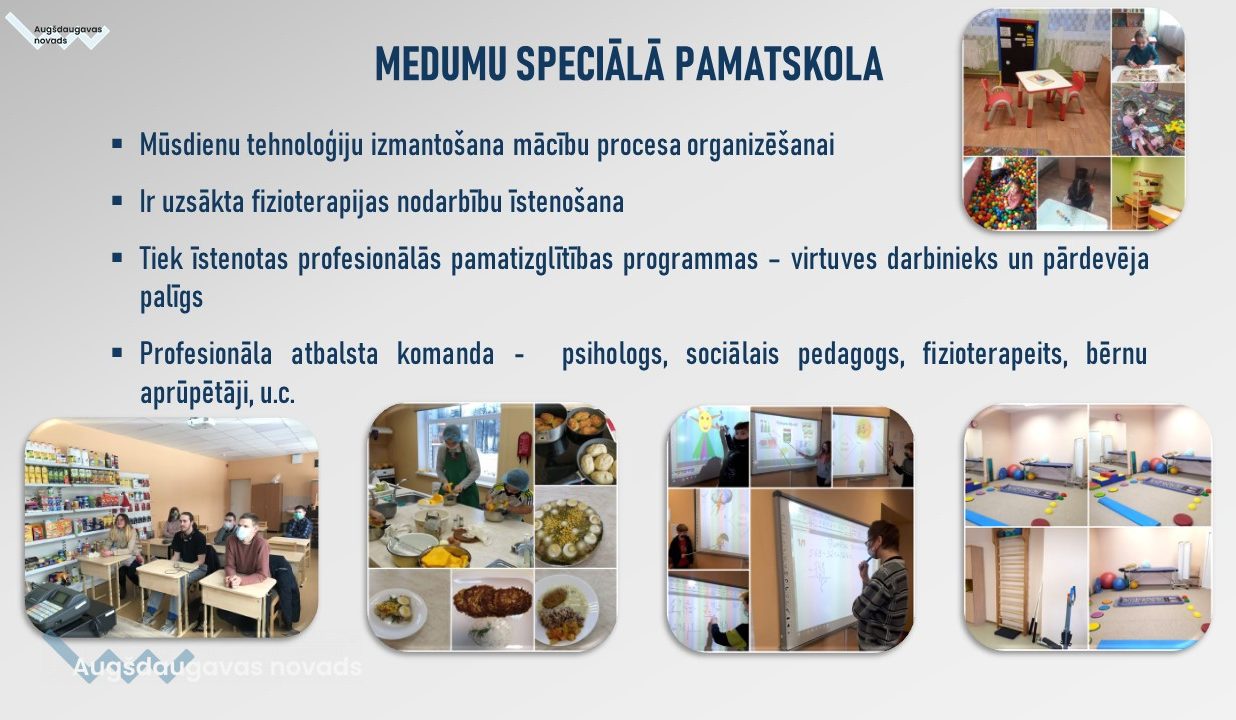 Augšdaugavas novads

MEDUMU SPECIĀLĀ PAMATSKOLA

▪ Mūsdienu tehnoloģiju izmantošana mācību procesa organizēšanai

▪ Ir uzsākta fizioterapijas nodarbību īstenošana

▪ Tiek īstenotas profesionālās pamatizglītības programmas – virtuves darbinieks un pārdevēja palīgs

▪ Profesionāla atbalsta komanda - psihologs, sociālais pedagogs, fizioterapeits, bērnu aprūpētāji, u.c.

Augšdaugavas novads